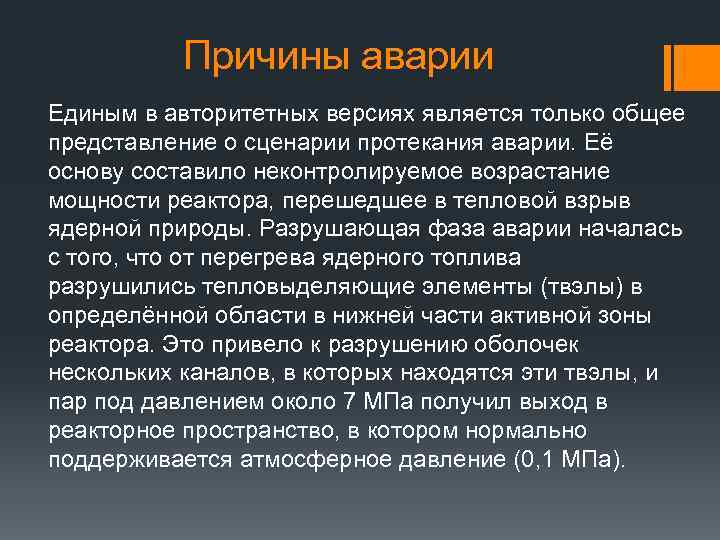 Причины аварии

Единым в авторитетных версиях является только общее представление о сценарии протекания аварии. Её основу составило неконтролируемое возрастание мощности реактора, перешедшее в тепловой взрыв ядерной природы. Разрушающая фаза аварии началась с того, что от перегрева ядерного топлива разрушились тепловыделяющие элементы (твэлы) в определённой области в нижней части активной зоны реактора. Это привело к разрушению оболочек нескольких каналов, в которых находятся эти твэлы, и пар под давлением около 7 МПа получил выход в реакторное пространство, в котором нормально поддерживается атмосферное давление (0,1 МПа).